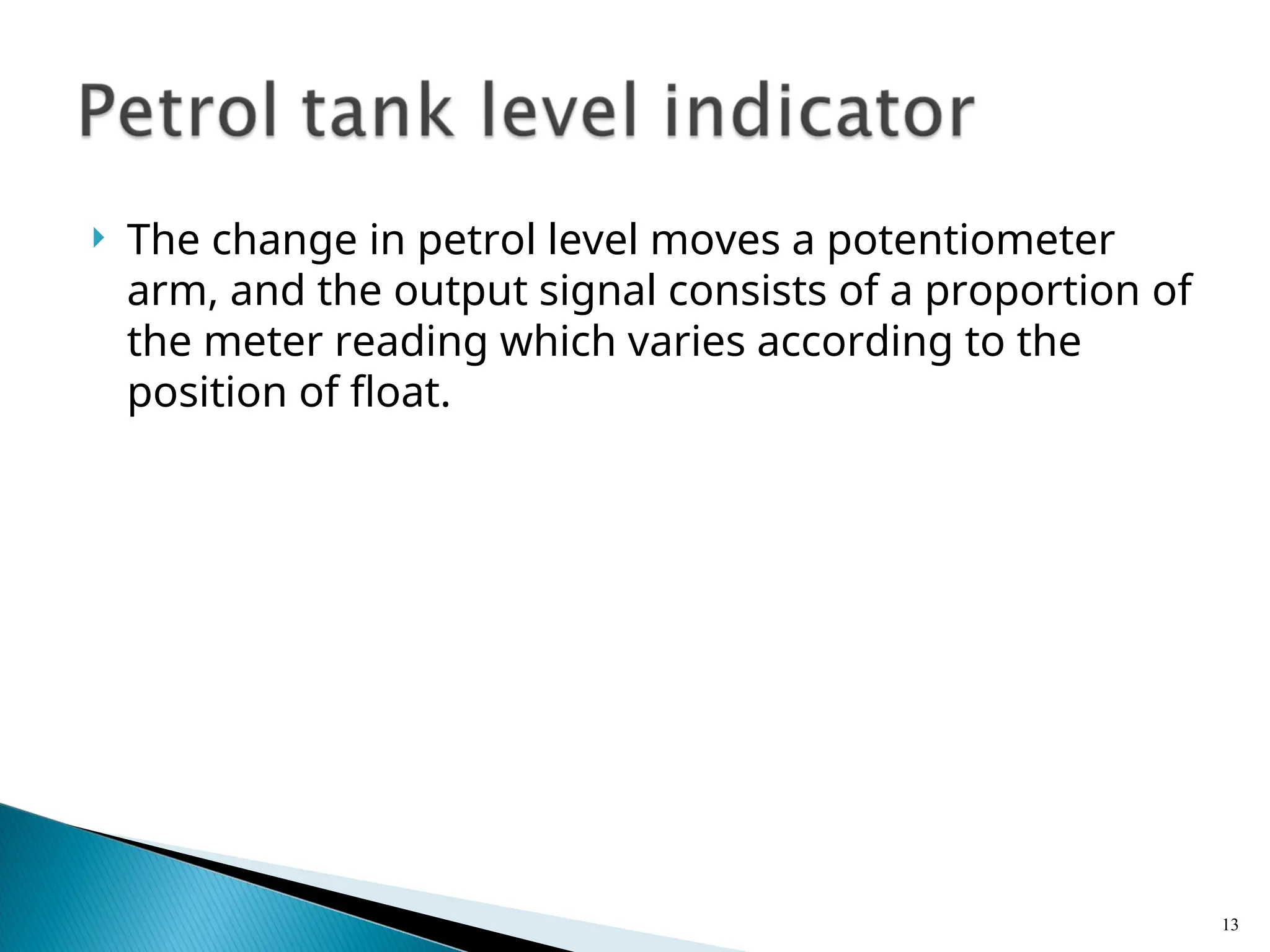 Petrol tank level indicator

The change in petrol level moves a potentiometer arm, and the output signal consists of a proportion of the meter reading which varies according to the position of float.

13